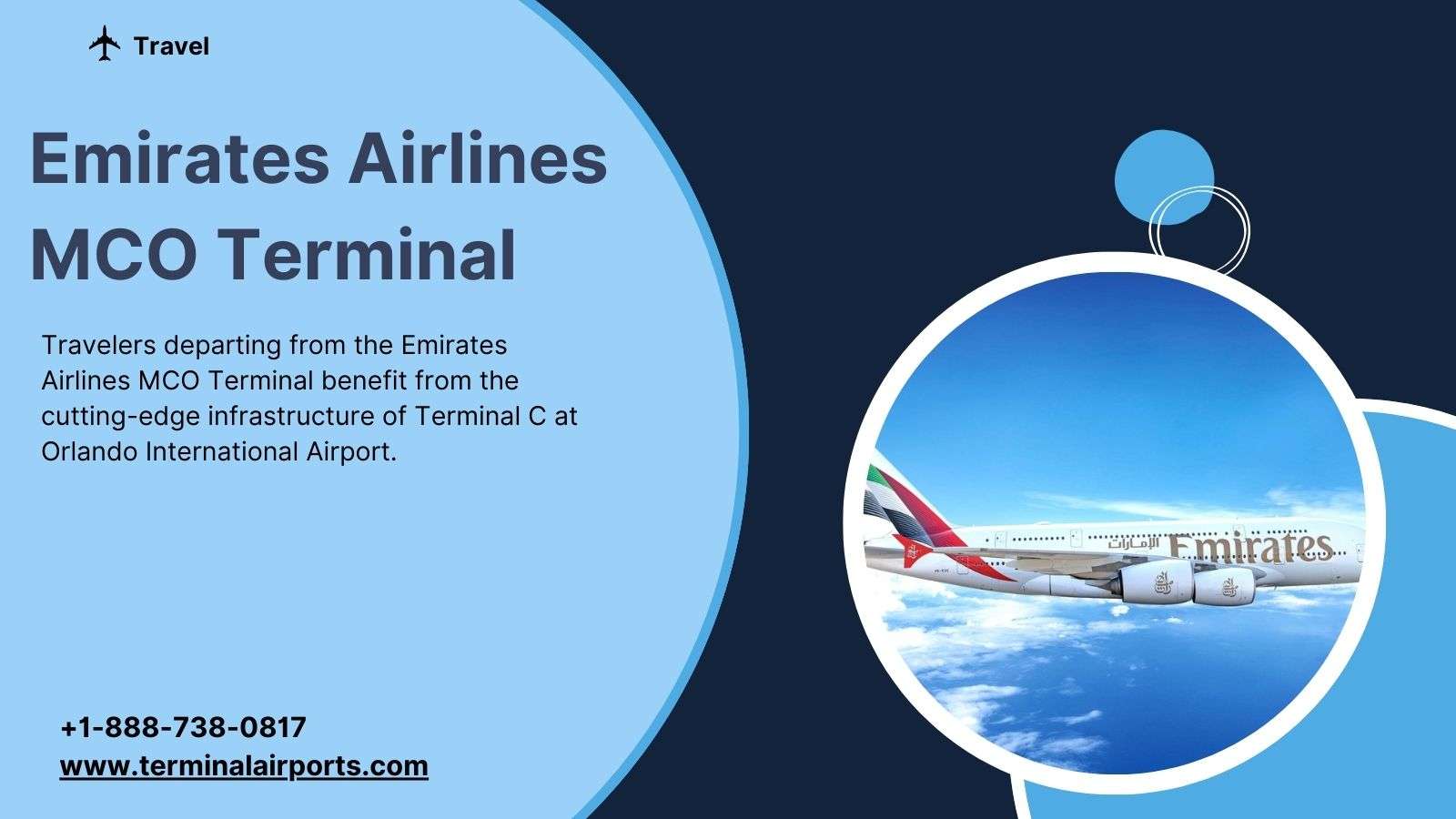 Travel

Emirates Airlines MCO Terminal

Travelers departing from the Emirates Airlines MCO Terminal benefit from the cutting-edge infrastructure of Terminal C at Orlando International Airport.

+1-888-738-0817
www.terminalairports.com

الإمارات Emirates